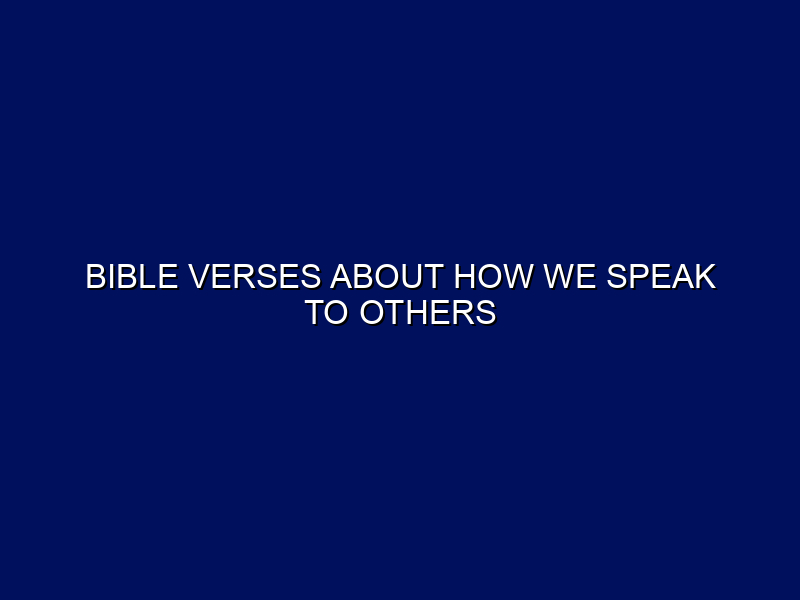 BIBLE VERSES ABOUT HOW WE SPEAK TO OTHERS